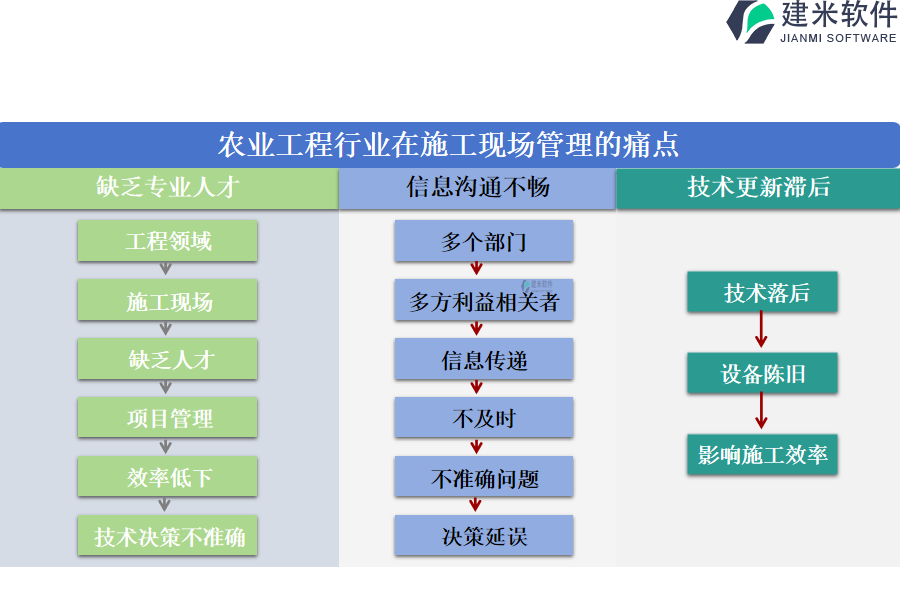 建米软件
JIANMI SOFTWARE

农业工程行业在施工现场管理的痛点

缺乏专业人才

工程领域
施工现场
缺乏人才
项目管理
效率低下
技术决策不准确

信息沟通不畅

多个部门
多方利益相关者
信息传递
不及时
不准确问题
决策延误

技术更新滞后

技术落后
设备陈旧
影响施工效率